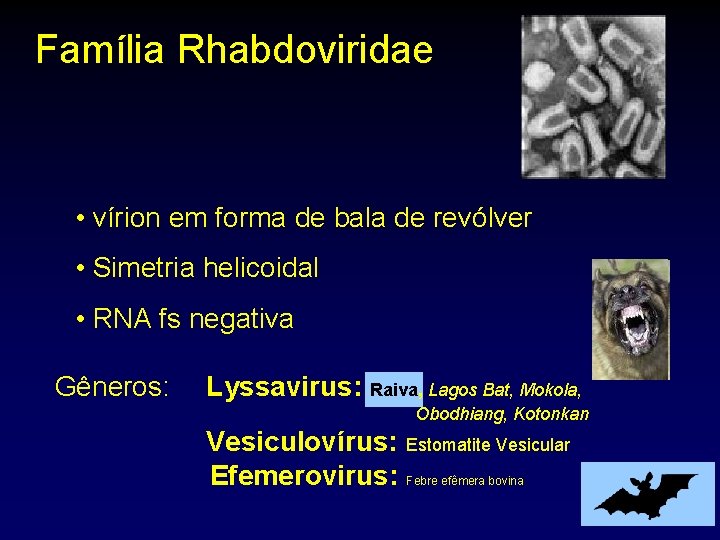 Família Rhabdoviridae

• vírion em forma de bala de revólver

• Simetria helicoidal

• RNA fs negativa

Gêneros: Lyssavirus: Raiva, Lagos Bat, Mokola, Obodhiang, Kotonkan

Vesiculovírus: Estomatite Vesicular

Efemerovirus: Febre efêmera bovina